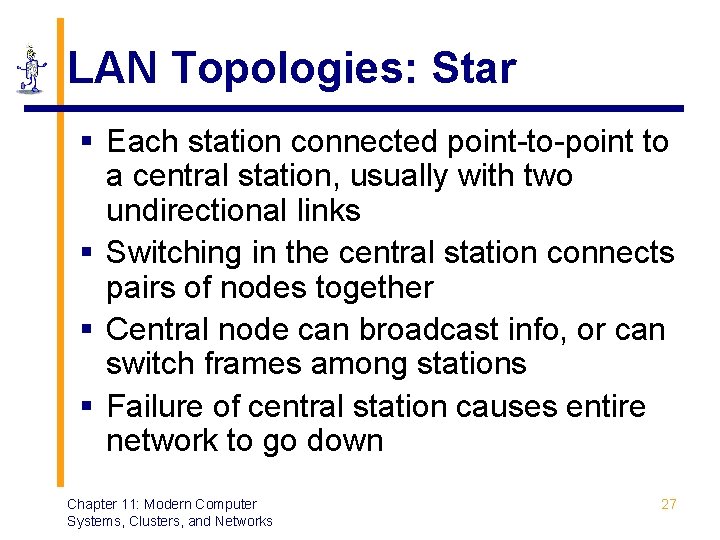 LAN Topologies: Star

▪ Each station connected point-to-point to a central station, usually with two undirectional links
▪ Switching in the central station connects pairs of nodes together
▪ Central node can broadcast info, or can switch frames among stations
▪ Failure of central station causes entire network to go down

Chapter 11: Modern Computer Systems, Clusters, and Networks

27